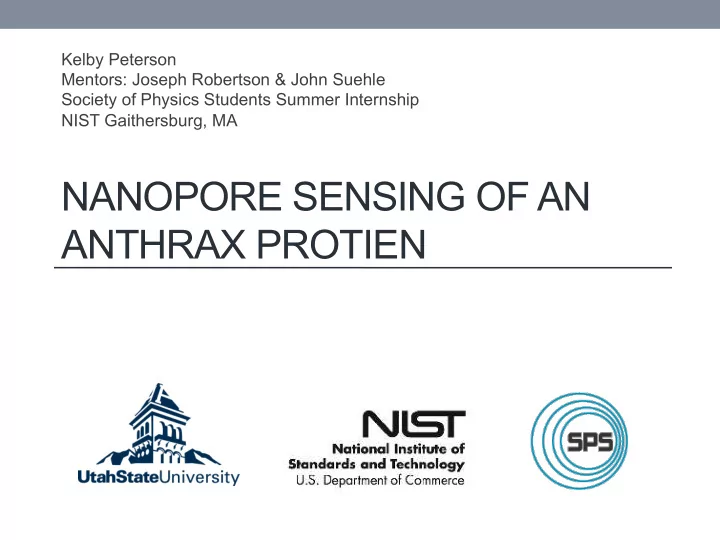 Kelby Peterson
Mentors: Joseph Robertson & John Suehle
Society of Physics Students Summer Internship
NIST Gaithersburg, MA

NANOPORE SENSING OF AN ANTHRAX PROTIEN

UtahStateUniversity

NIST
National Institute of Standards and Technology
U.S. Department of Commerce

SPS